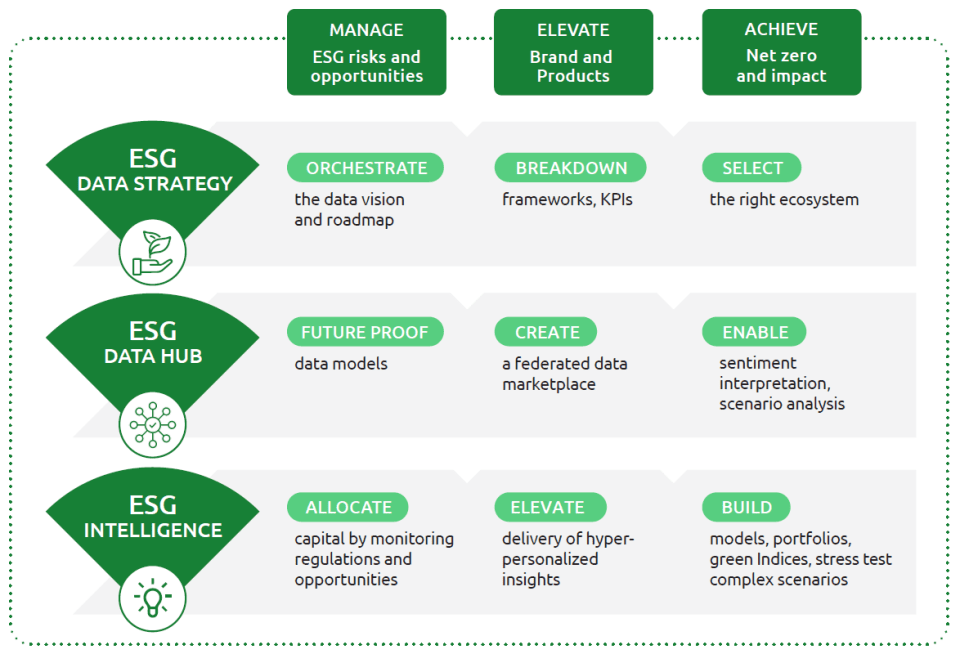 MANAGE
ESG risks and opportunities

ELEVATE
Brand and Products

ACHIEVE
Net zero and impact

ESG
DATA STRATEGY

ORCHESTRATE
the data vision and roadmap

BREAKDOWN
frameworks, KPIs

SELECT
the right ecosystem

ESG
DATA HUB

FUTURE PROOF
data models

CREATE
a federated data marketplace

ENABLE
sentiment interpretation, scenario analysis

ESG
INTELLIGENCE

ALLOCATE
capital by monitoring regulations and opportunities

ELEVATE
delivery of hyper-personalized insights

BUILD
models, portfolios, green Indices, stress test complex scenarios